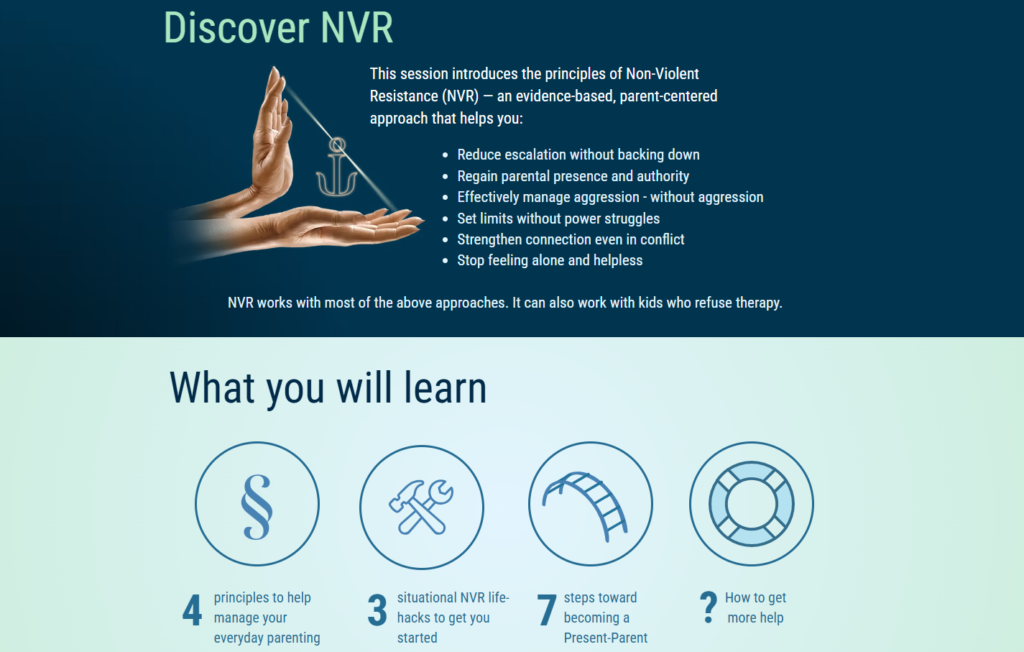 Discover NVR

This session introduces the principles of Non-Violent Resistance (NVR) — an evidence-based, parent-centered approach that helps you:

- Reduce escalation without backing down
- Regain parental presence and authority
- Effectively manage aggression - without aggression
- Set limits without power struggles
- Strengthen connection even in conflict
- Stop feeling alone and helpless

NVR works with most of the above approaches. It can also work with kids who refuse therapy.

What you will learn

§

4 principles to help manage your everyday parenting

3 situational NVR life-hacks to get you started

7 steps toward becoming a Present-Parent

? How to get more help